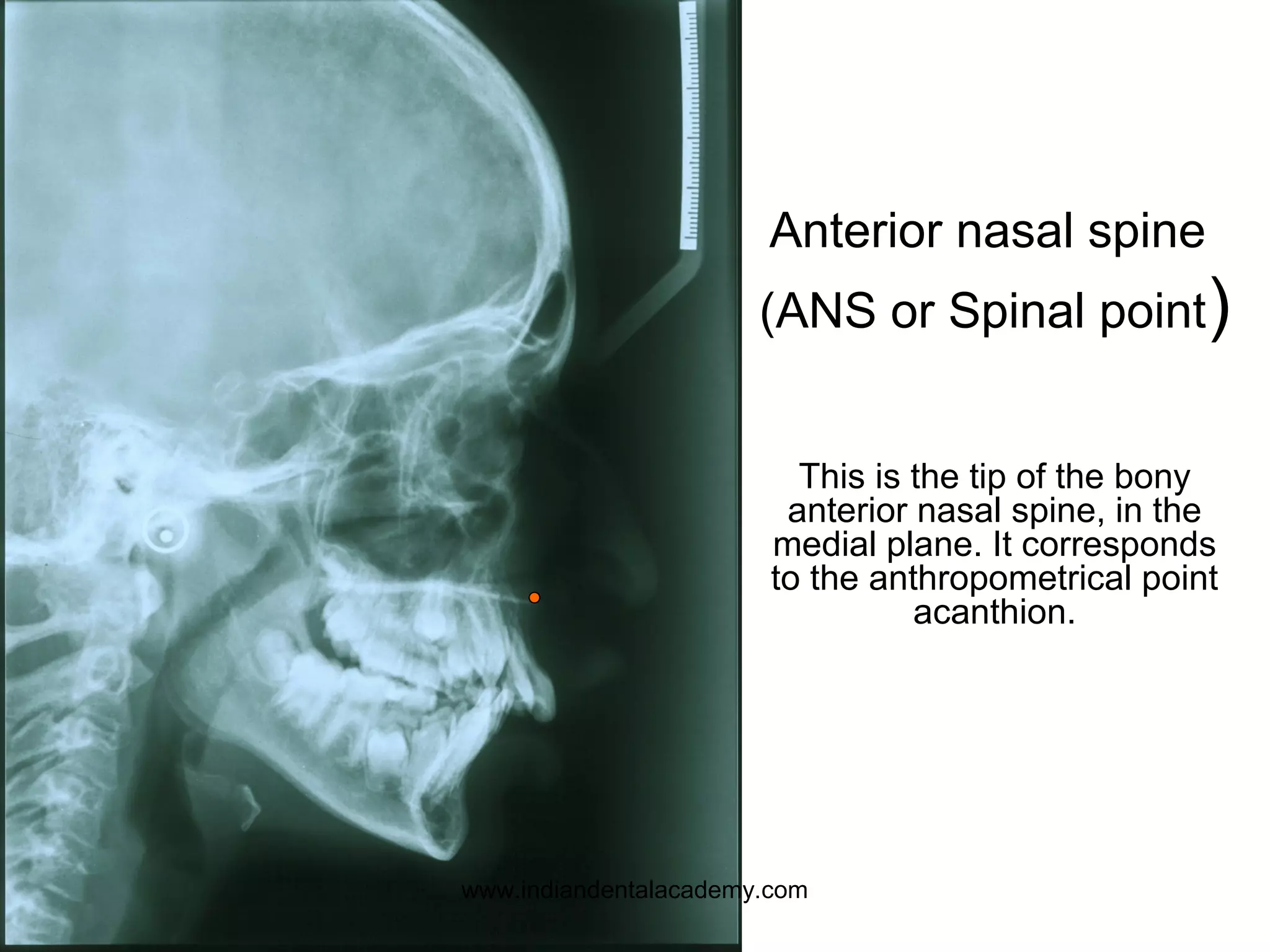 Anterior nasal spine (ANS or Spinal point)

This is the tip of the bony anterior nasal spine, in the medial plane. It corresponds to the anthropometrical point acanthion.

www.indiandentalacademy.com